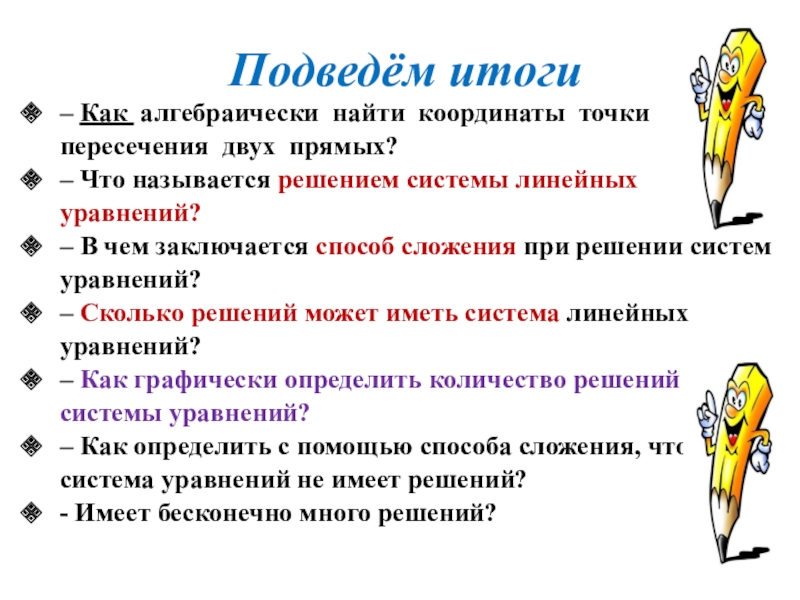 Подведём итоги

– Как алгебраически найти координаты точки пересечения двух прямых?

– Что называется решением системы линейных уравнений?

– В чем заключается способ сложения при решении систем уравнений?

– Сколько решений может иметь система линейных уравнений?

– Как графически определить количество решений системы уравнений?

– Как определить с помощью способа сложения, что система уравнений не имеет решений?

- Имеет бесконечно много решений?